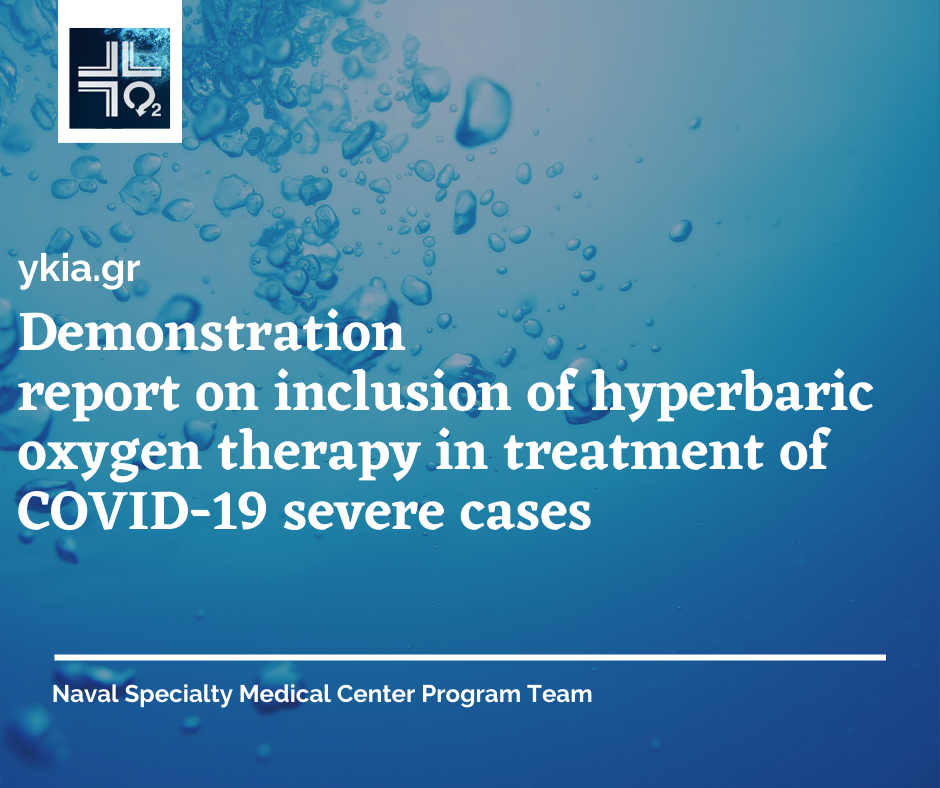 $O_2$

ykia.gr

Demonstration report on inclusion of hyperbaric oxygen therapy in treatment of COVID-19 severe cases

Naval Specialty Medical Center Program Team